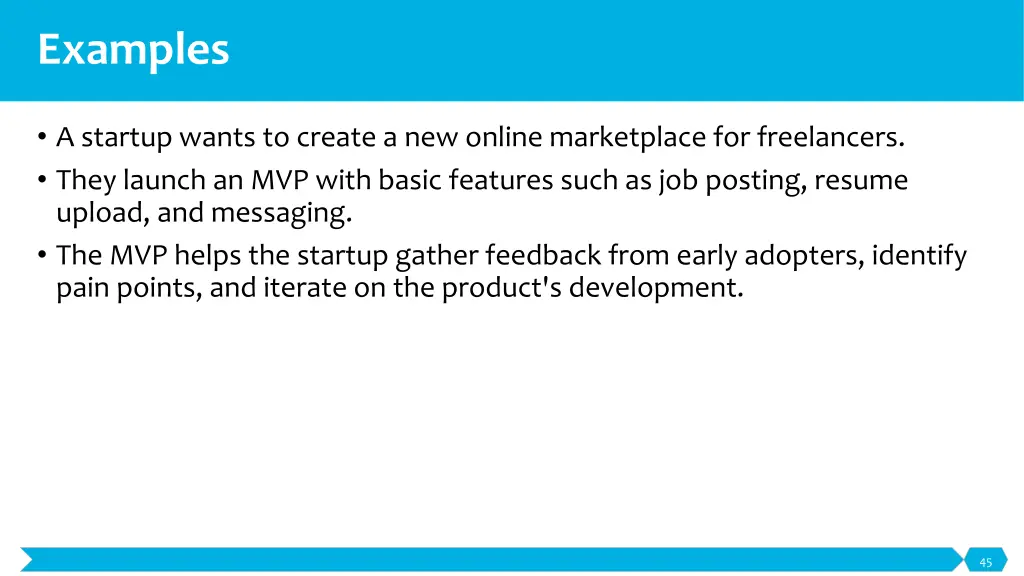 Examples

• A startup wants to create a new online marketplace for freelancers.
• They launch an MVP with basic features such as job posting, resume upload, and messaging.
• The MVP helps the startup gather feedback from early adopters, identify pain points, and iterate on the product's development.

45